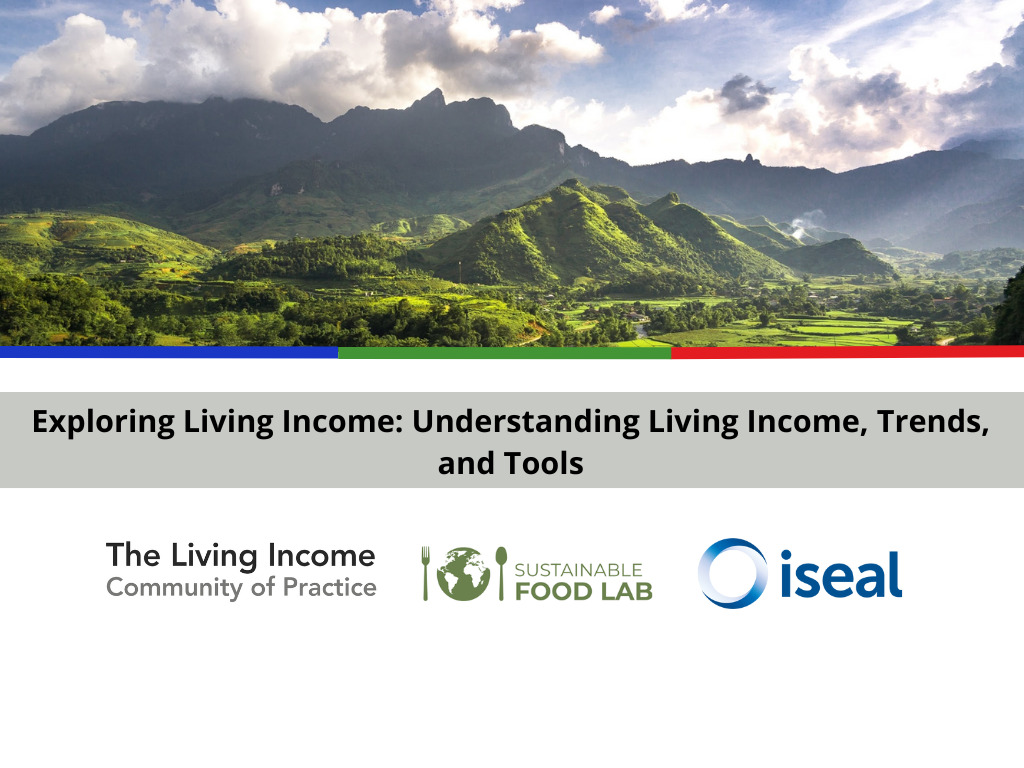 Exploring Living Income: Understanding Living Income, Trends, and Tools

The Living Income
Community of Practice

SUSTAINABLE
FOOD LAB

iseal